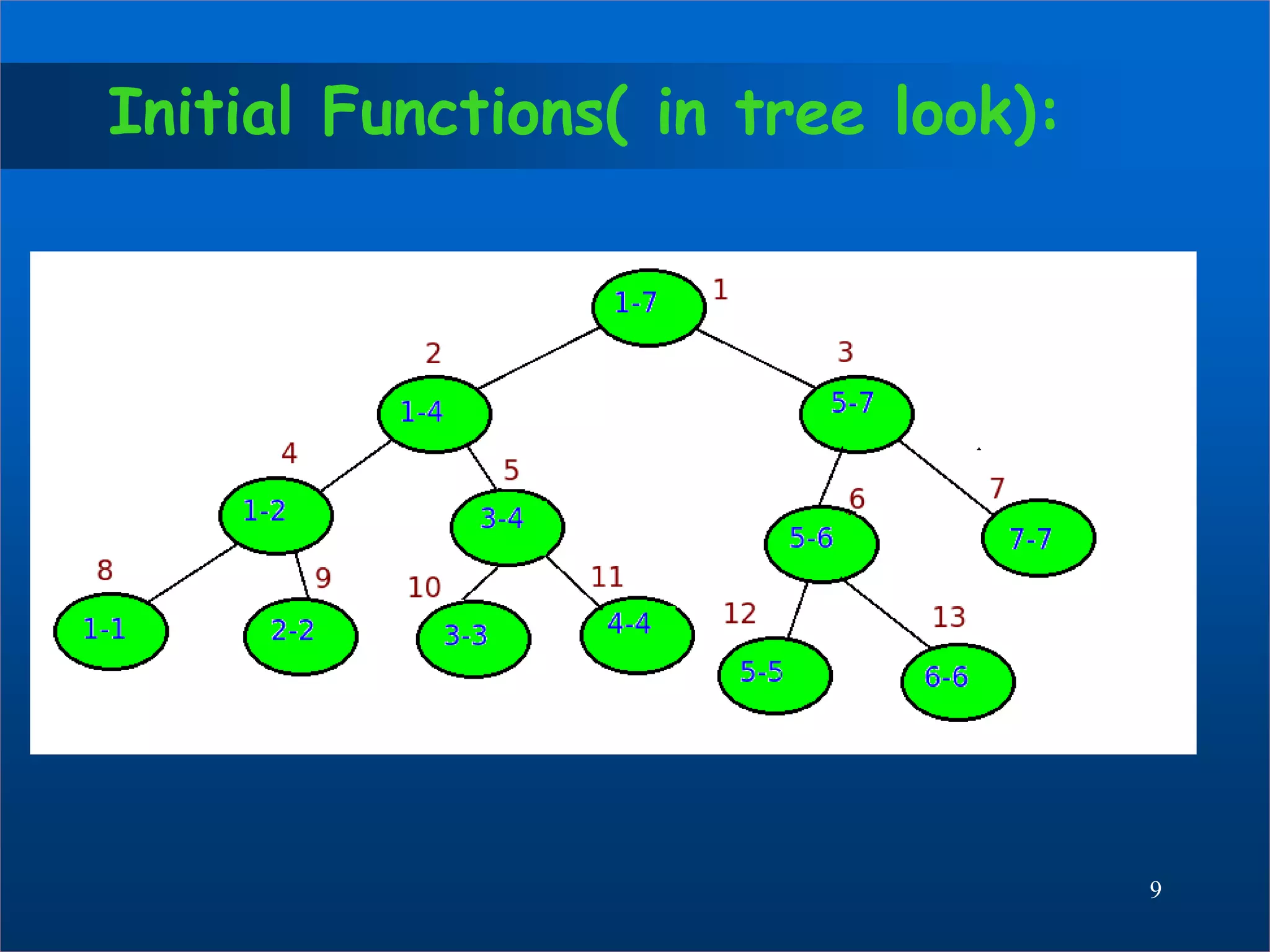 Initial Functions( in tree look):

1-7 1

2 1-4

3 5-7

4 1-2

5 3-4

6 5-6

7 7-7

8 1-1

9 2-2

10 3-3

11 4-4

12 5-5

13 6-6

9